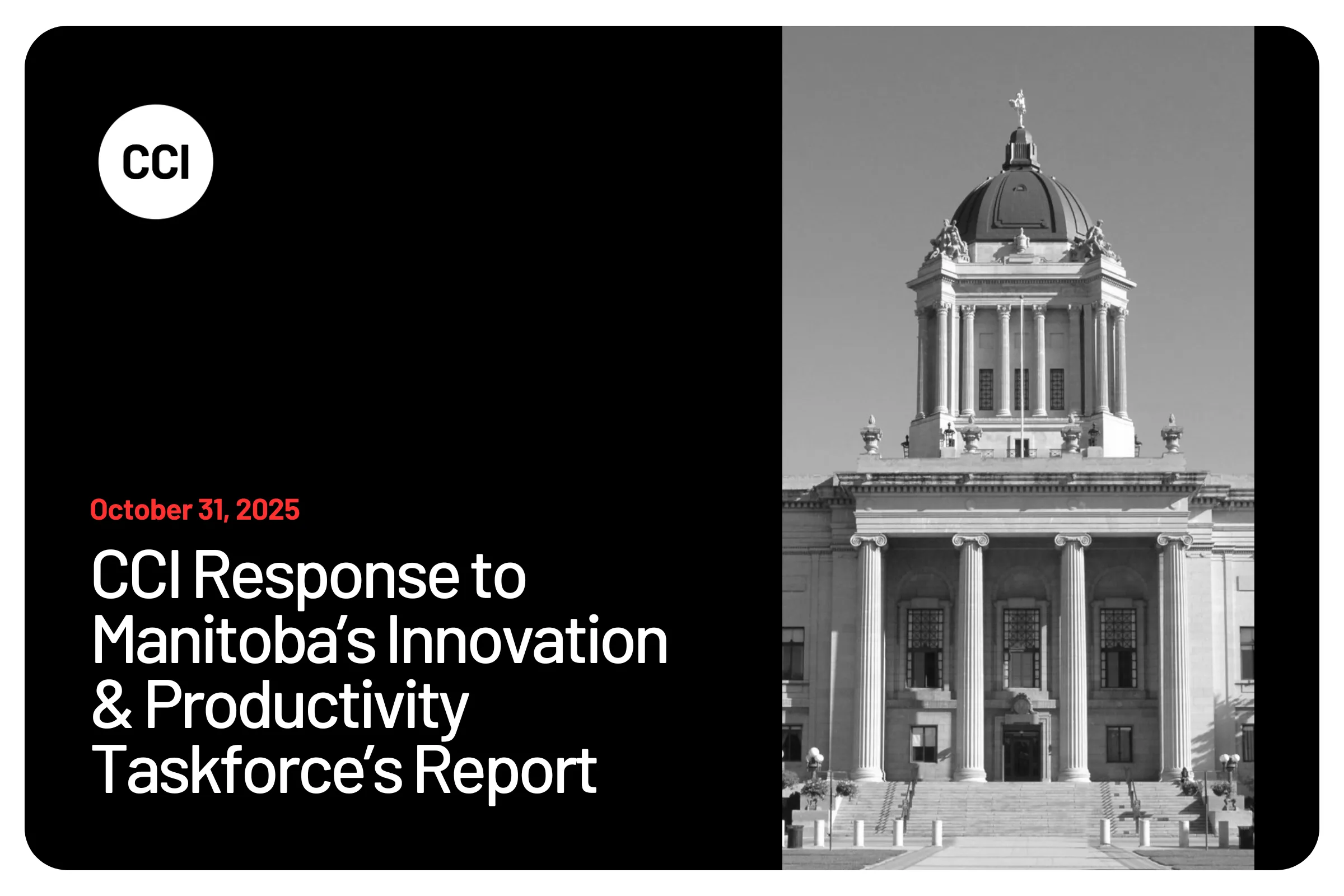 CCI

October 31, 2025

CCI Response to Manitoba's Innovation & Productivity Taskforce's Report